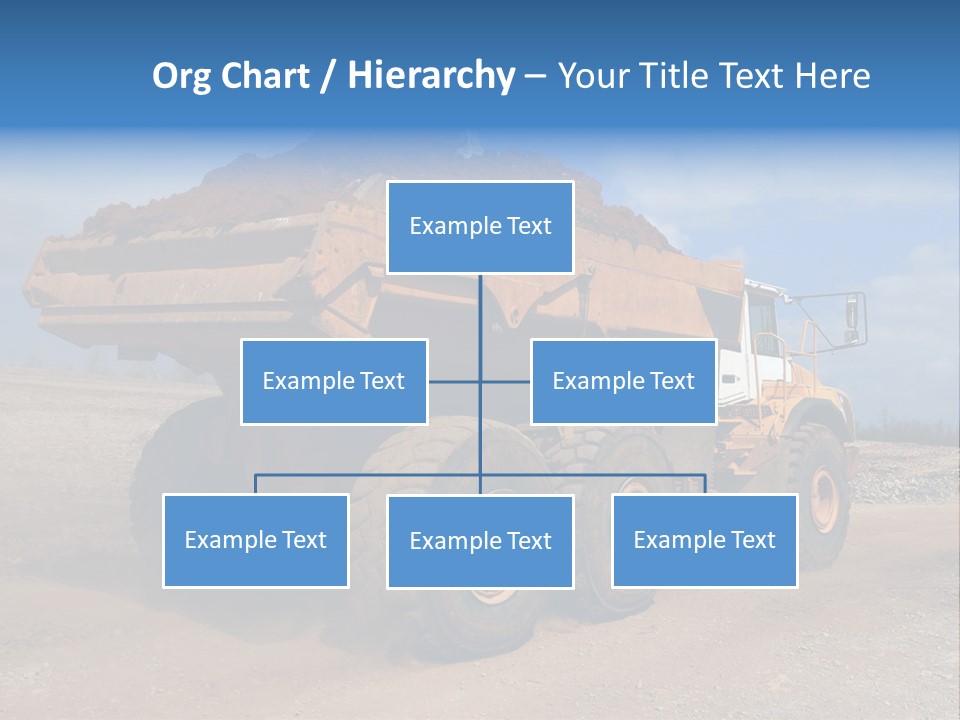 Org Chart / Hierarchy – Your Title Text Here

Example Text

Example Text

Example Text

Example Text

Example Text

Example Text